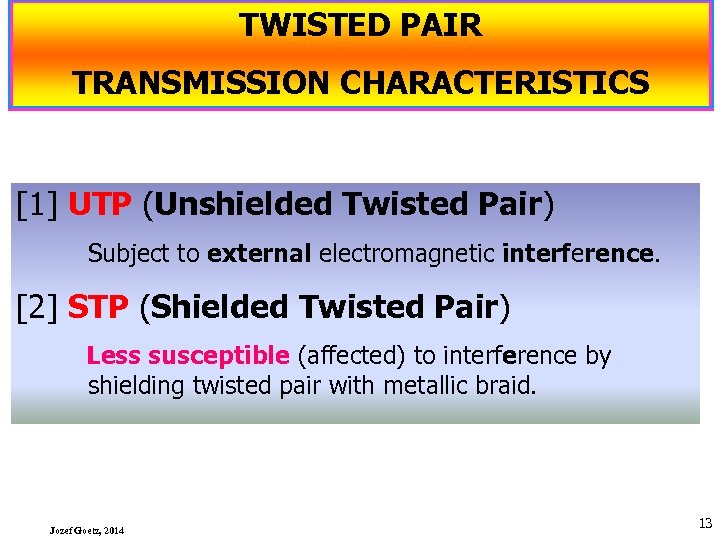 TWISTED PAIR

TRANSMISSION CHARACTERISTICS

[1] UTP (Unshielded Twisted Pair)

Subject to external electromagnetic interference.

[2] STP (Shielded Twisted Pair)

Less susceptible (affected) to interference by shielding twisted pair with metallic braid.

Jozef Goetz, 2014

13